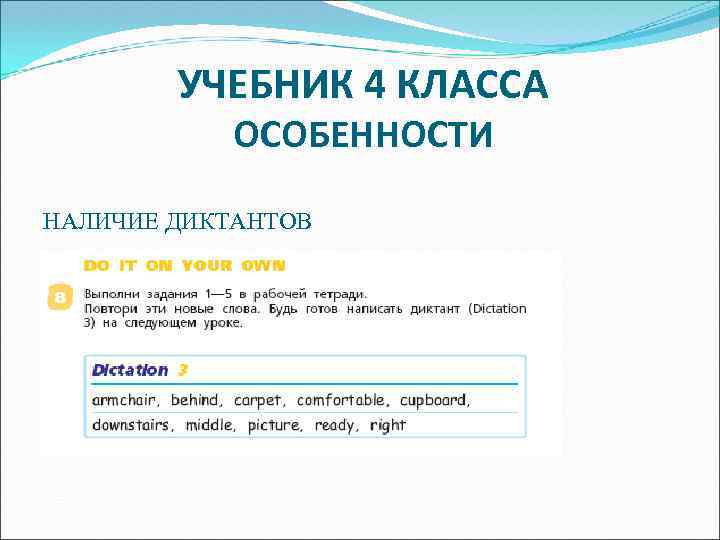 УЧЕБНИК 4 КЛАССА
ОСОБЕННОСТИ

НАЛИЧИЕ ДИКТАНТОВ

DO IT ON YOUR OWN

8 Выполни задания 1—5 в рабочей тетради. Повтори эти новые слова. Будь готов написать диктант (Dictation 3) на следующем уроке.

Dictation 3

armchair, behind, carpet, comfortable, cupboard, downstairs, middle, picture, ready, right